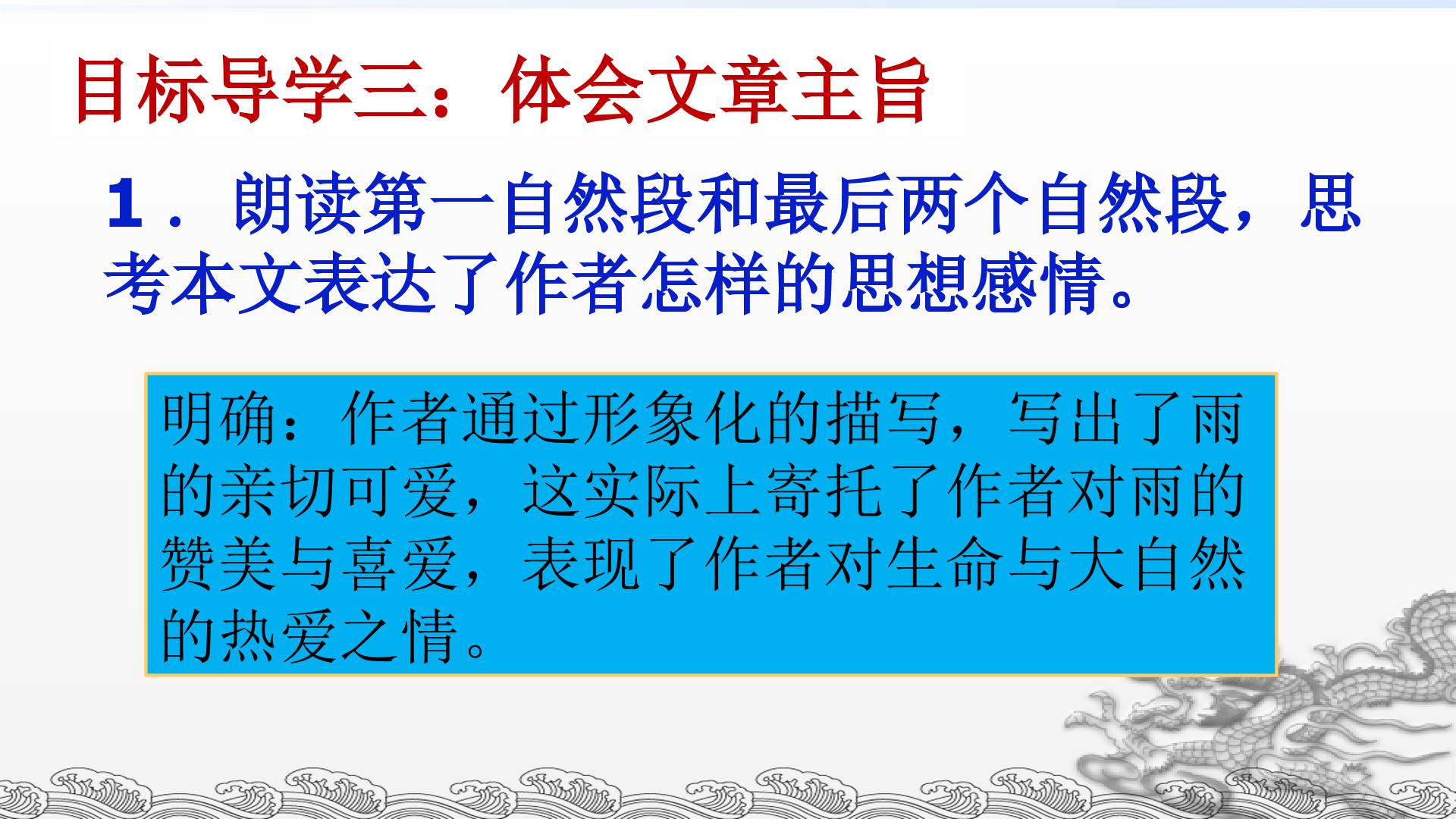 目标导学三：体会文章主旨

1．朗读第一自然段和最后两个自然段，思考本文表达了作者怎样的思想感情。

明确：作者通过形象化的描写，写出了雨的亲切可爱，这实际上寄托了作者对雨的赞美与喜爱，表现了作者对生命与大自然的热爱之情。